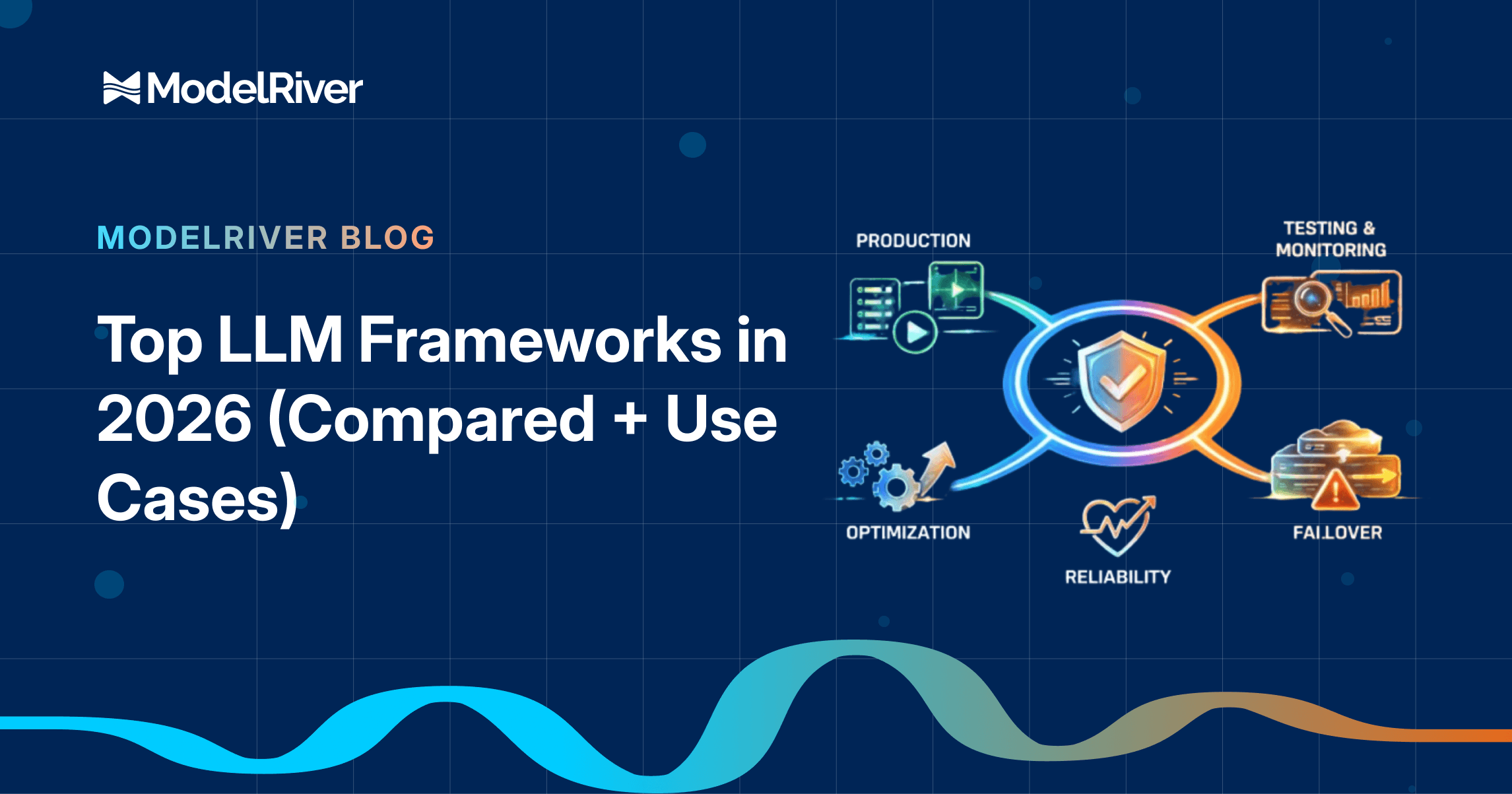 ModelRiver

MODELRIVER BLOG

Top LLM Frameworks in 2026 (Compared + Use Cases)

PRODUCTION

TESTING & MONITORING

OPTIMIZATION

RELIABILITY

FAILOVER